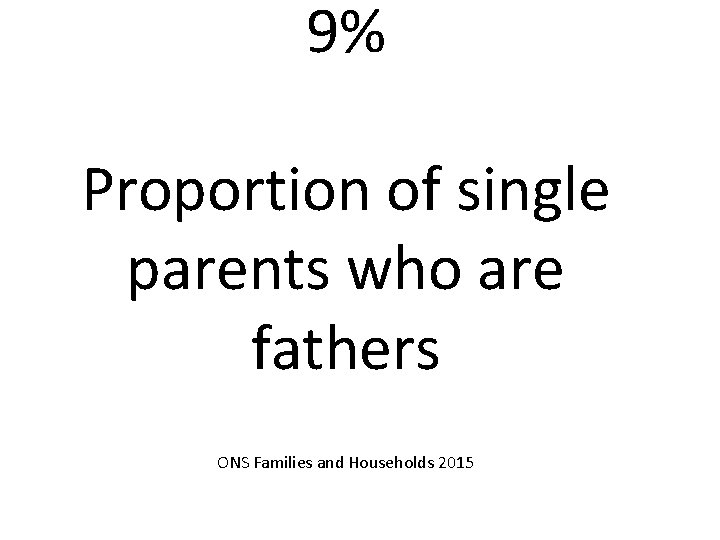 9%

Proportion of single parents who are fathers

ONS Families and Households 2015